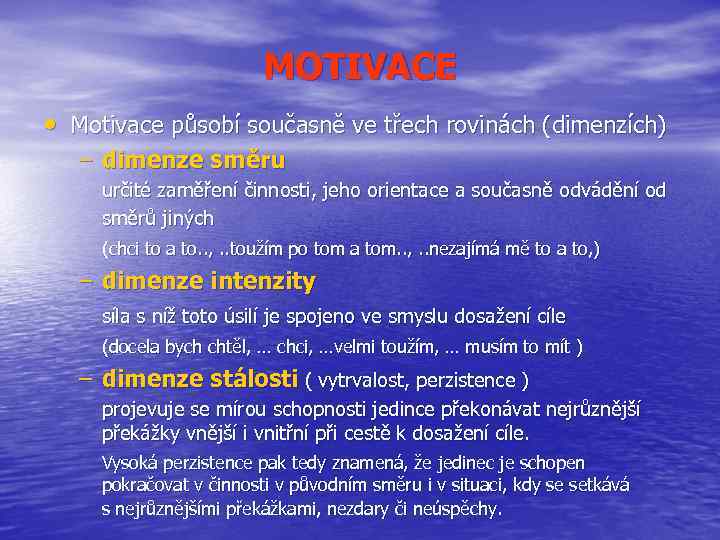 MOTIVACE

• Motivace působí současně ve třech rovinách (dimenzích)

– dimenze směru

určité zaměření činnosti, jeho orientace a současně odvádění od směrů jiných

(chci to a to.., ..toužím po tom a tom.., ..nezajímá mě to a to,)

– dimenze intenzity

síla s níž toto úsilí je spojeno ve smyslu dosažení cíle

(docela bych chtěl, ... chci, ...velmi toužím, ... musím to mít )

– dimenze stálosti ( vytrvalost, perzistence )

projevuje se mírou schopnosti jedince překonávat nejrůznější překážky vnější i vnitřní při cestě k dosažení cíle.

Vysoká perzistence pak tedy znamená, že jedinec je schopen pokračovat v činnosti v původním směru i v situaci, kdy se setkává s nejrůznějšími překážkami, nezdary či neúspěchy.